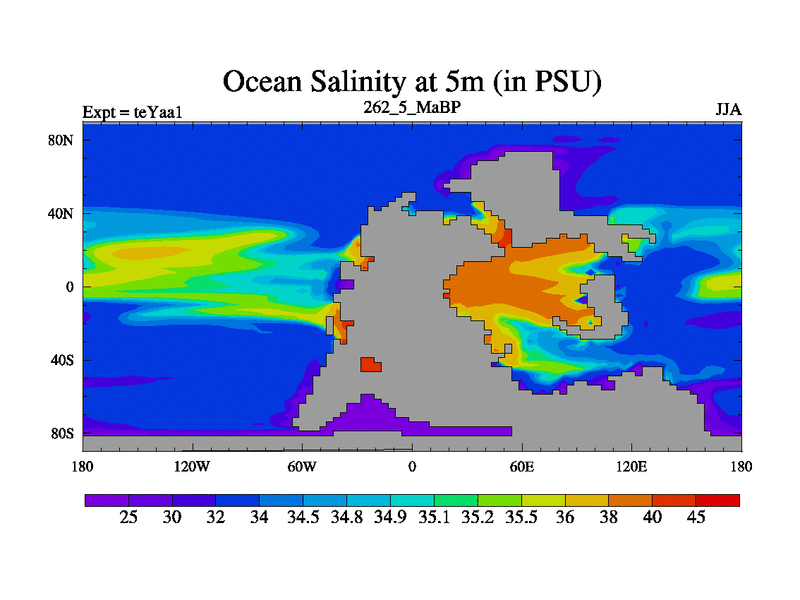 Ocean Salinity at 5m (in PSU)

Expt = teYaa1

262_5_MaBP

JJA

80N

40N

0

40S

80S

180

120W

60W

0

60E

120E

180

25 30 32 34 34.5 34.8 34.9 35.1 35.2 35.5 36 38 40 45